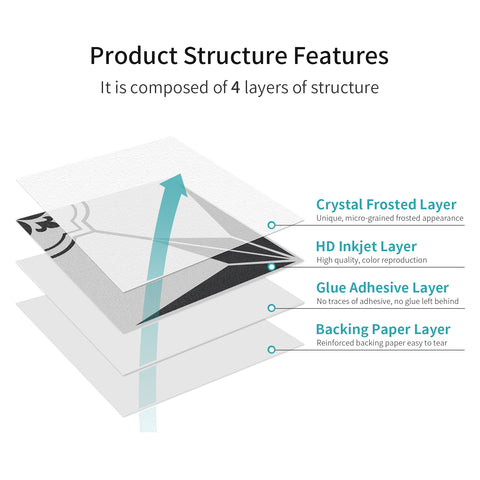 Product Structure Features

It is composed of 4 layers of structure

Crystal Frosted Layer
Unique, micro-grained frosted appearance

HD Inkjet Layer
High quality, color reproduction

Glue Adhesive Layer
No traces of adhesive, no glue left behind

Backing Paper Layer
Reinforced backing paper easy to tear